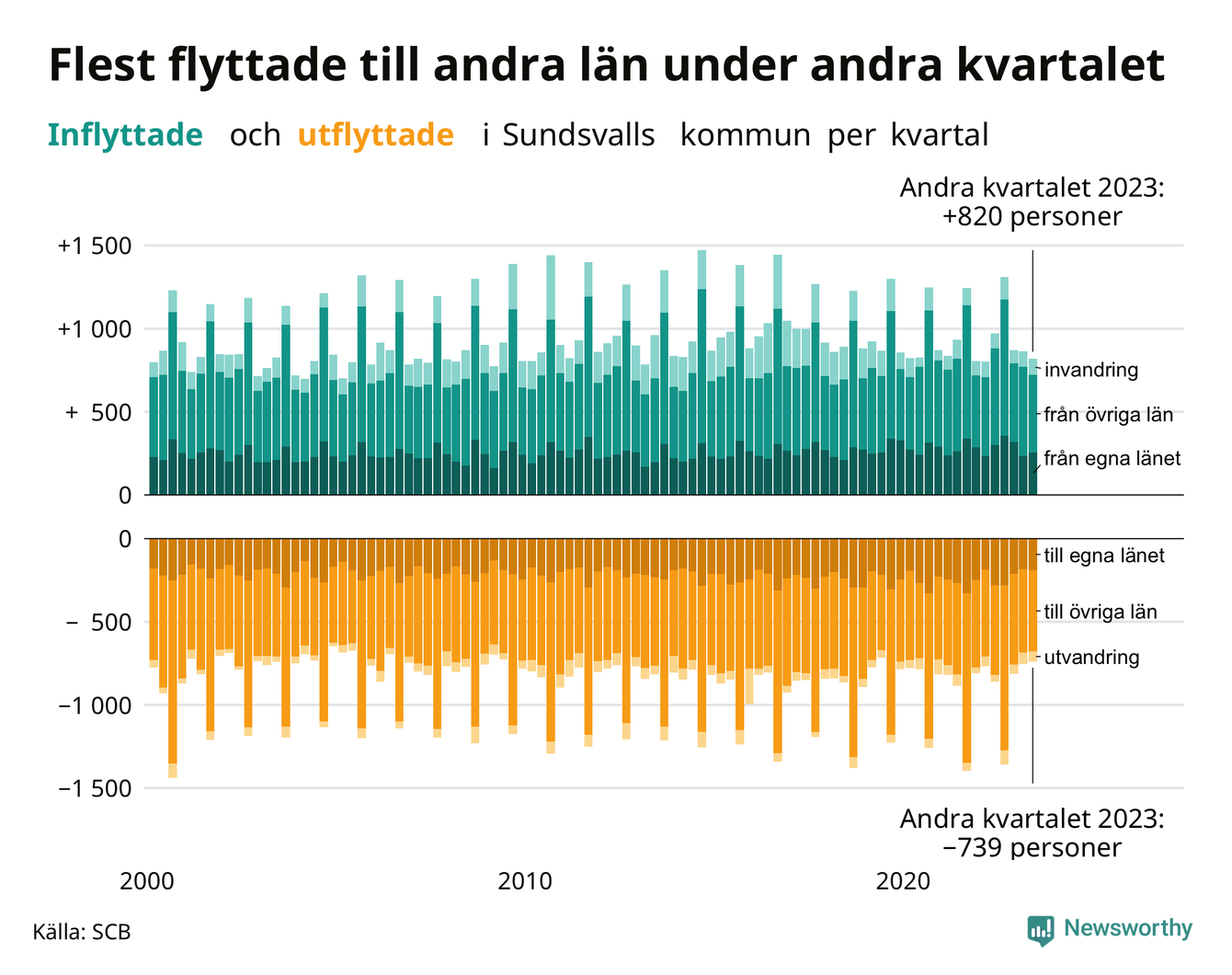 Flest flyttade till andra län under andra kvartalet

Inflyttade och utflyttade i Sundsvalls kommun per kvartal

Andra kvartalet 2023:
+820 personer

+1 500
+1 000
+ 500
0

invandring
från övriga län
från egna länet

0
− 500
−1 000
−1 500

till egna länet
till övriga län
utvandring

Andra kvartalet 2023:
−739 personer

2000
2010
2020

Källa: SCB

Newsworthy